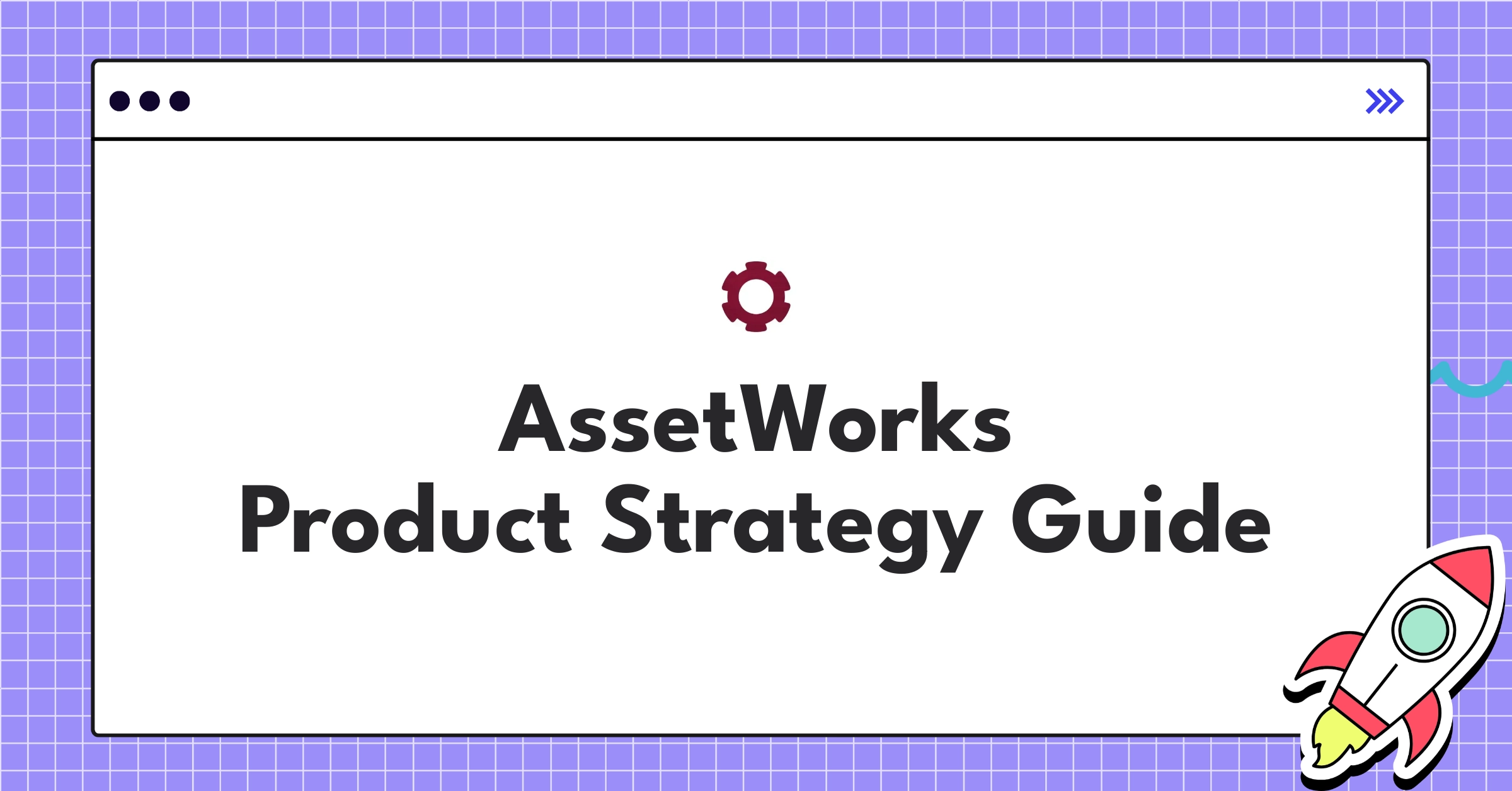 AssetWorks
Product Strategy Guide